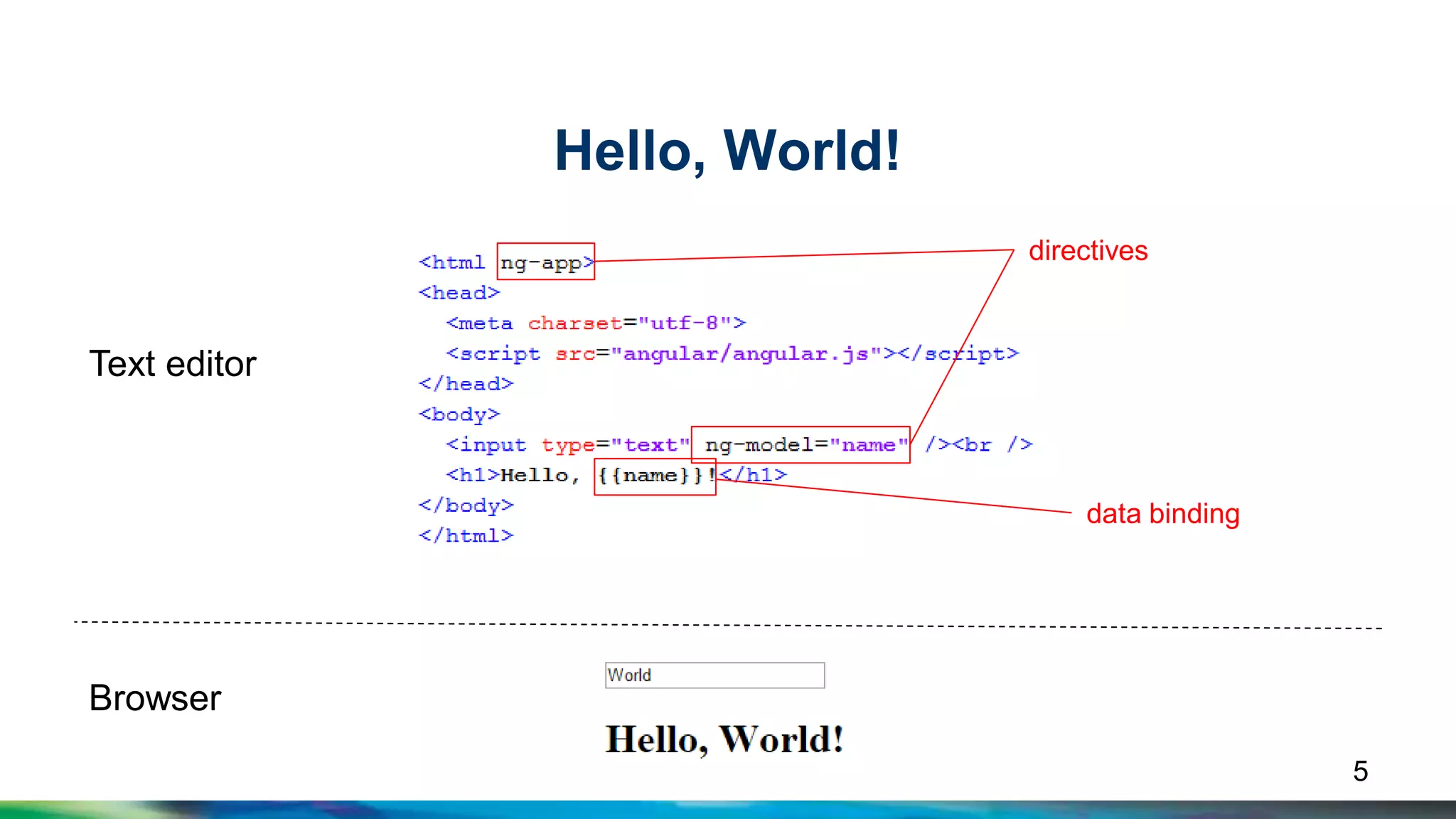 Hello, World!

Text editor

<html ng-app>
<head>
  <meta charset="utf-8">
  <script src="angular/angular.js"></script>
</head>
<body>
  <input type="text" ng-model="name" /><br />
  <h1>Hello, {{name}}!</h1>
</body>
</html>

directives

data binding

Browser

World

Hello, World!

5